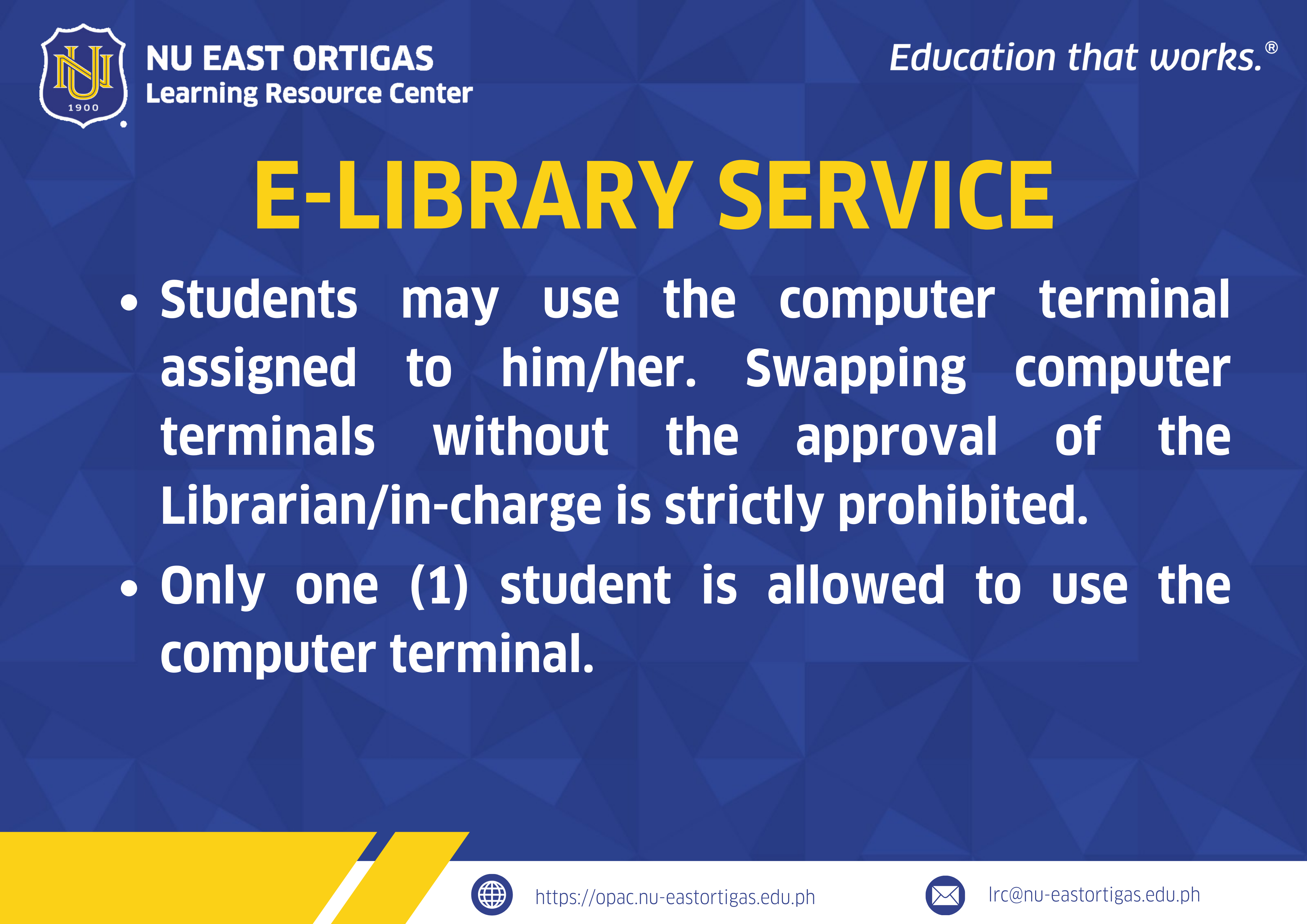 NU
1900

NU EAST ORTIGAS
Learning Resource Center

Education that works.®

E-LIBRARY SERVICE

• Students may use the computer terminal assigned to him/her. Swapping computer terminals without the approval of the Librarian/in-charge is strictly prohibited.

• Only one (1) student is allowed to use the computer terminal.

https://opac.nu-eastortigas.edu.ph

lrc@nu-eastortigas.edu.ph